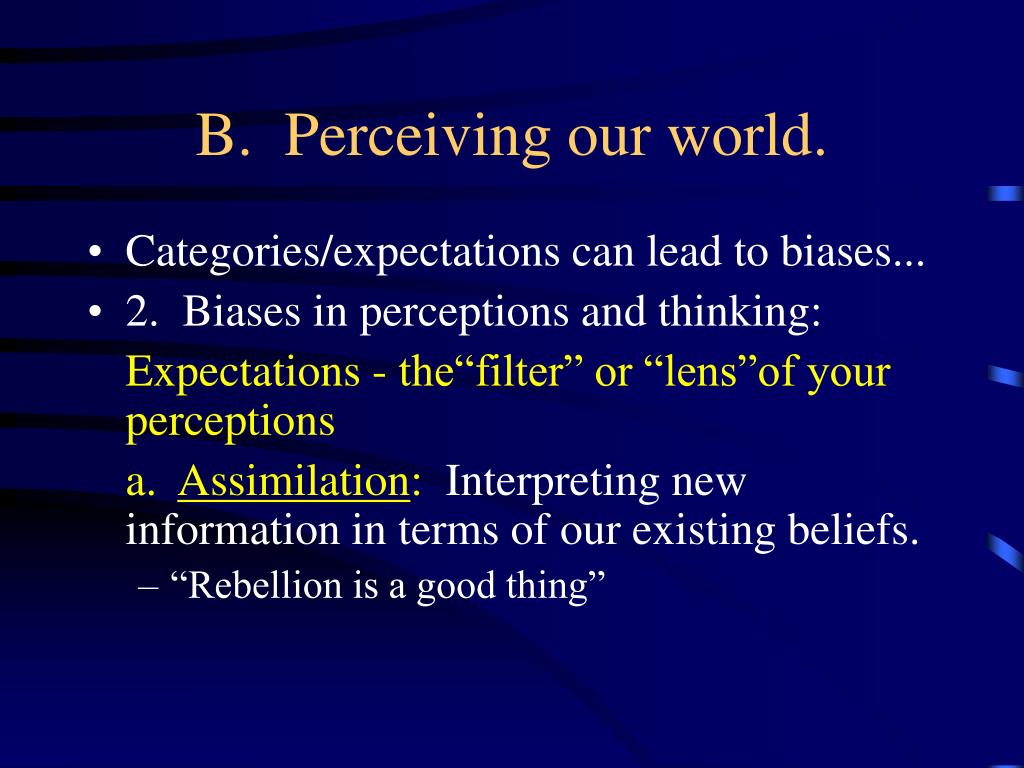 B. Perceiving our world.

• Categories/expectations can lead to biases...
• 2. Biases in perceptions and thinking:
Expectations - the“filter” or “lens”of your perceptions
a. Assimilation: Interpreting new information in terms of our existing beliefs.
– “Rebellion is a good thing”